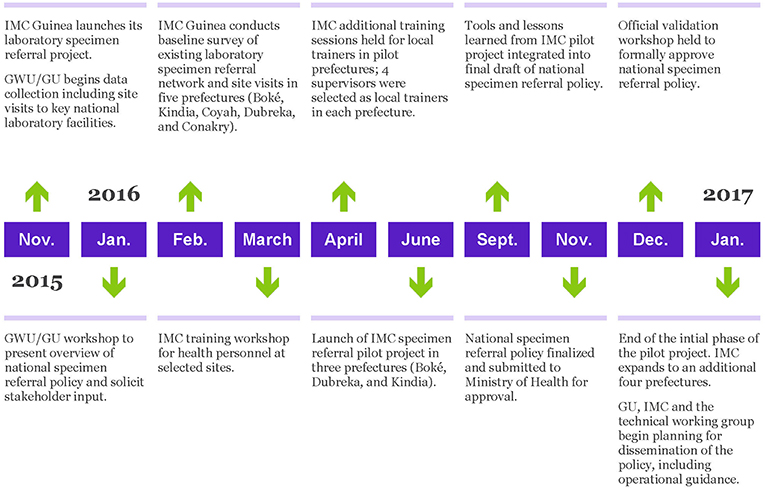 IMC Guinea launches its laboratory specimen referral project.

GWU/GU begins data collection including site visits to key national laboratory facilities.

IMC Guinea conducts baseline survey of existing laboratory specimen referral network and site visits in five prefectures (Boké, Kindia, Coyah, Dubreka, and Conakry).

IMC additional training sessions held for local trainers in pilot prefectures; 4 supervisors were selected as local trainers in each prefecture.

Tools and lessons learned from IMC pilot project integrated into final draft of national specimen referral policy.

Official validation workshop held to formally approve national specimen referral policy.

2016

2017

Nov.

Jan.

Feb.

March

April

June

Sept.

Nov.

Dec.

Jan.

2015

GWU/GU workshop to present overview of national specimen referral policy and solicit stakeholder input.

IMC training workshop for health personnel at selected sites.

Launch of IMC specimen referral pilot project in three prefectures (Boké, Dubreka, and Kindia).

National specimen referral policy finalized and submitted to Ministry of Health for approval.

End of the intial phase of the pilot project. IMC expands to an additional four prefectures.

GU, IMC and the technical working group begin planning for dissemination of the policy, including operational guidance.